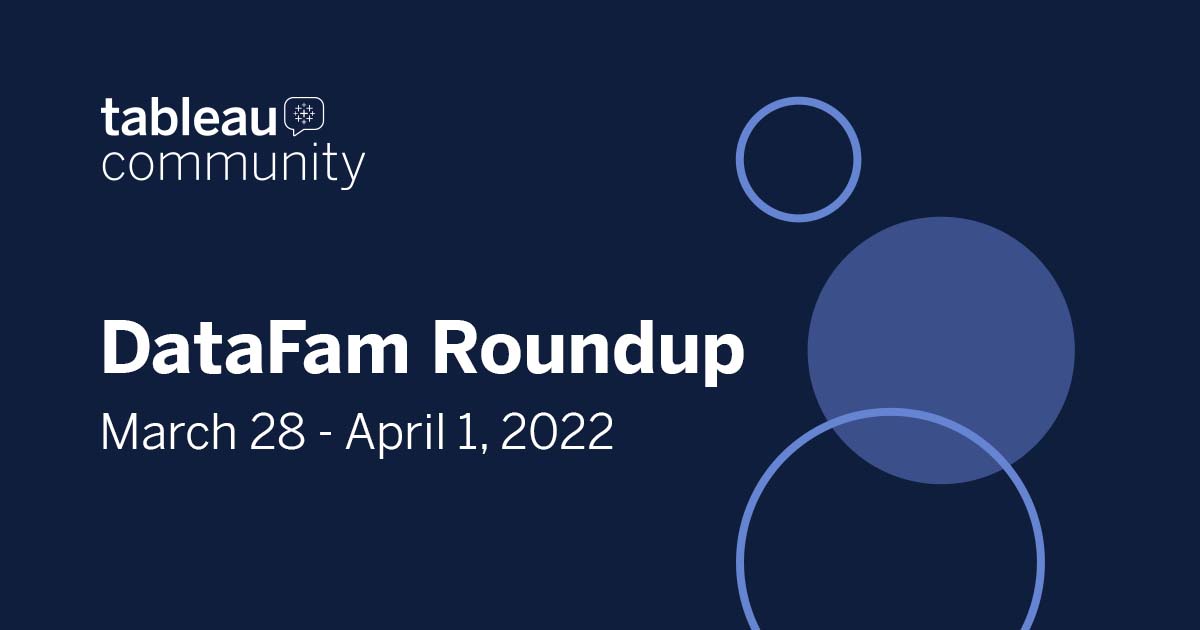 tableau
community

DataFam Roundup

March 28 - April 1, 2022